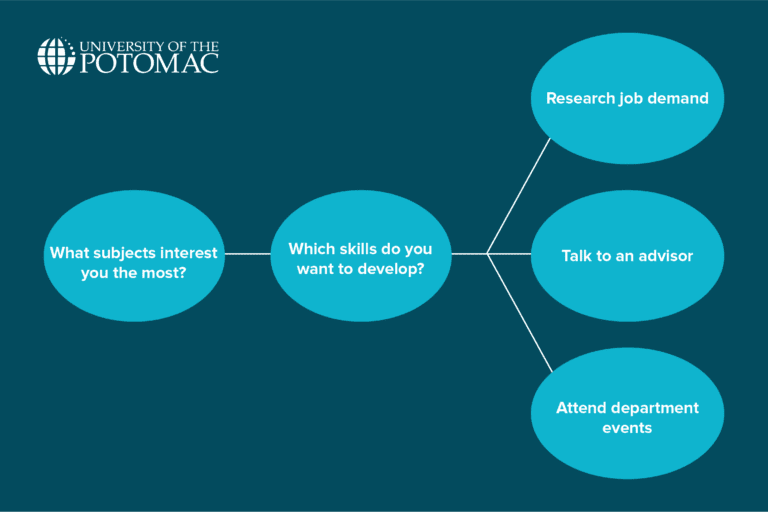 UNIVERSITY OF THE
POTOMAC

What subjects interest you the most?

Which skills do you want to develop?

Research job demand

Talk to an advisor

Attend department events